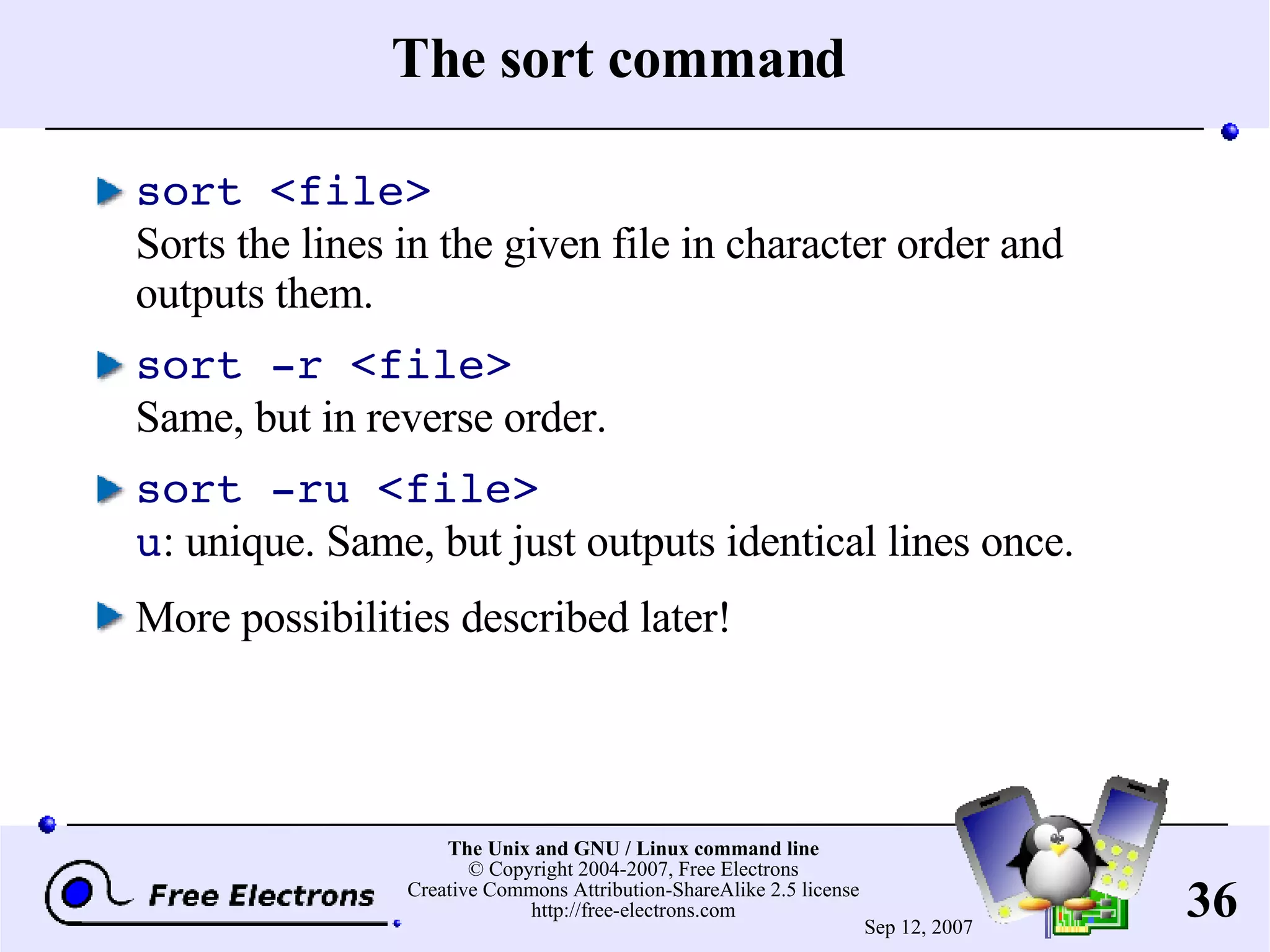 The sort command

sort <file>
Sorts the lines in the given file in character order and outputs them.

sort -r <file>
Same, but in reverse order.

sort -ru <file>
u: unique. Same, but just outputs identical lines once.

More possibilities described later!

Free Electrons

The Unix and GNU / Linux command line
© Copyright 2004-2007, Free Electrons
Creative Commons Attribution-ShareAlike 2.5 license
http://free-electrons.com

Sep 12, 2007

36